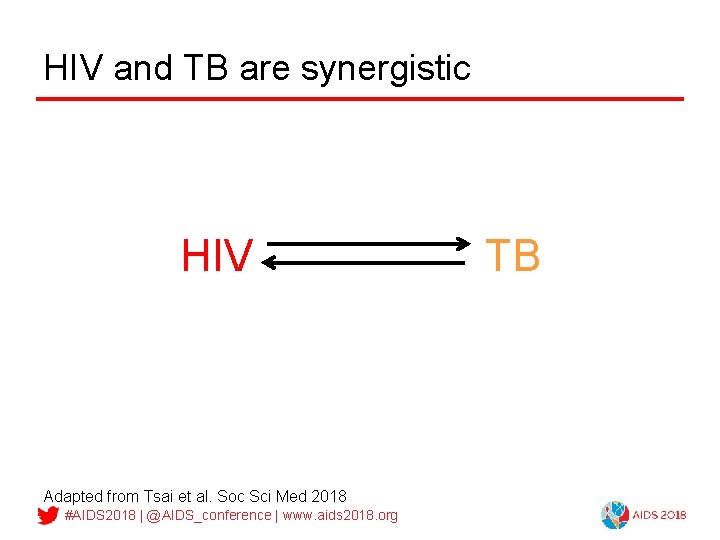 HIV and TB are synergistic

HIV TB

Adapted from Tsai et al. Soc Sci Med 2018

#AIDS2018 | @AIDS_conference | www.aids2018.org

AIDS 2018